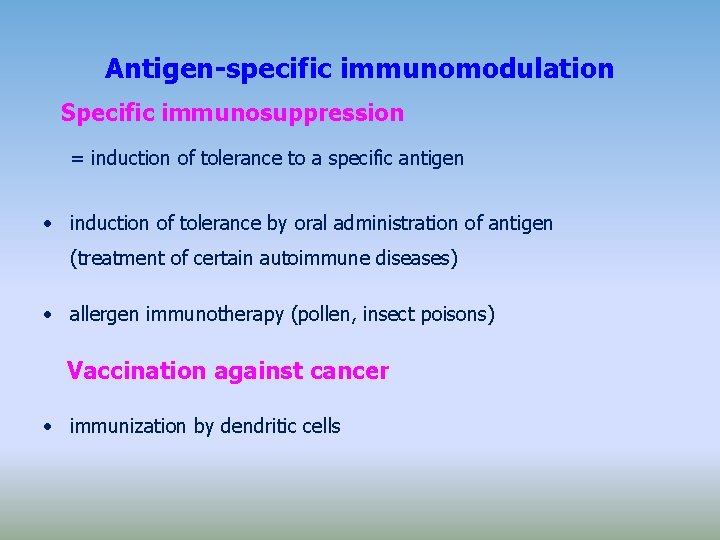 Antigen-specific immunomodulation

Specific immunosuppression

= induction of tolerance to a specific antigen

• induction of tolerance by oral administration of antigen (treatment of certain autoimmune diseases)

• allergen immunotherapy (pollen, insect poisons)

Vaccination against cancer

• immunization by dendritic cells